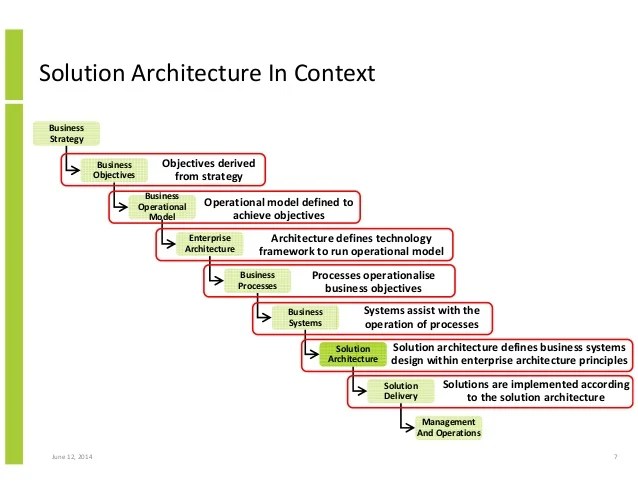 Solution Architecture In Context

Business Strategy

Business Objectives

Objectives derived from strategy

Business Operational Model

Operational model defined to achieve objectives

Enterprise Architecture

Architecture defines technology framework to run operational model

Business Processes

Processes operationalise business objectives

Business Systems

Systems assist with the operation of processes

Solution Architecture

Solution architecture defines business systems design within enterprise architecture principles

Solution Delivery

Solutions are implemented according to the solution architecture

Management And Operations

June 12, 2014

7